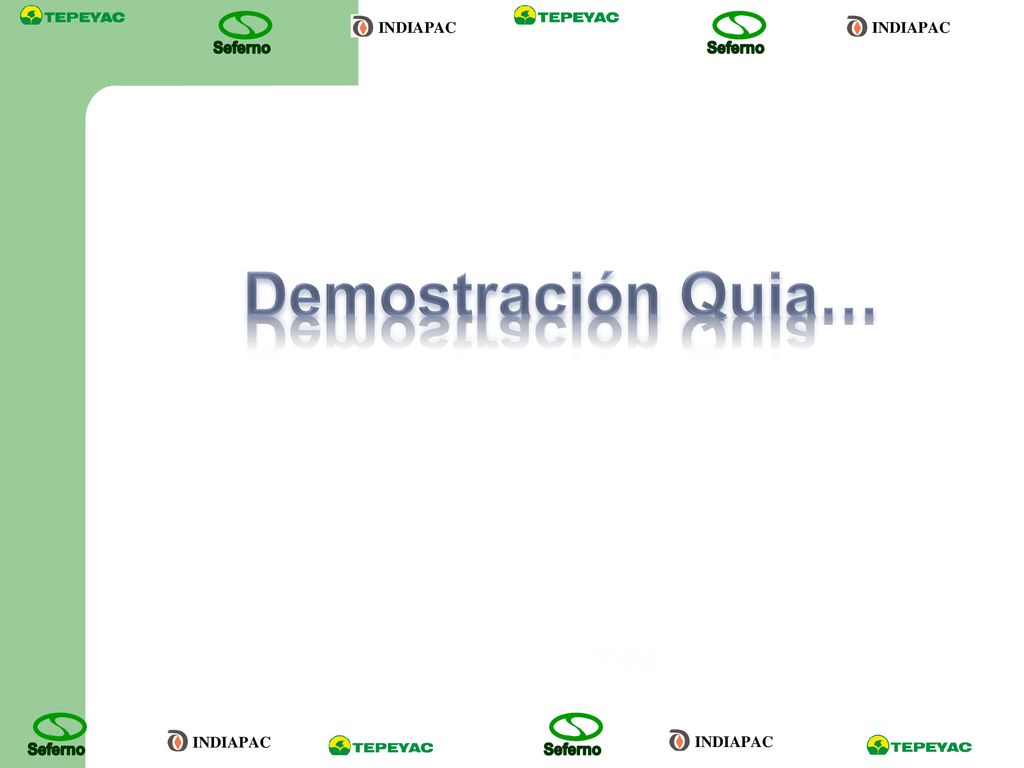 TEPEYAC Seferno INDIAPAC TEPEYAC Seferno INDIAPAC

Demostración Quia…

Seferno INDIAPAC TEPEYAC Seferno INDIAPAC TEPEYAC